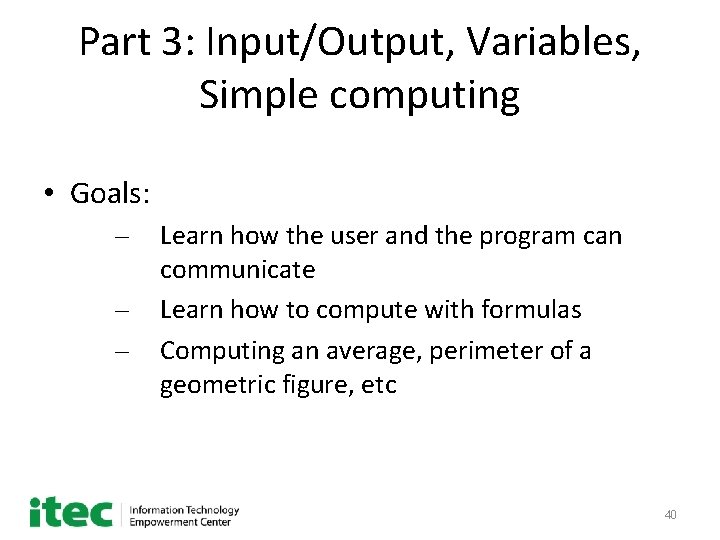 Part 3: Input/Output, Variables, Simple computing

• Goals:
– Learn how the user and the program can communicate
– Learn how to compute with formulas
– Computing an average, perimeter of a geometric figure, etc

itec Information Technology Empowerment Center

40